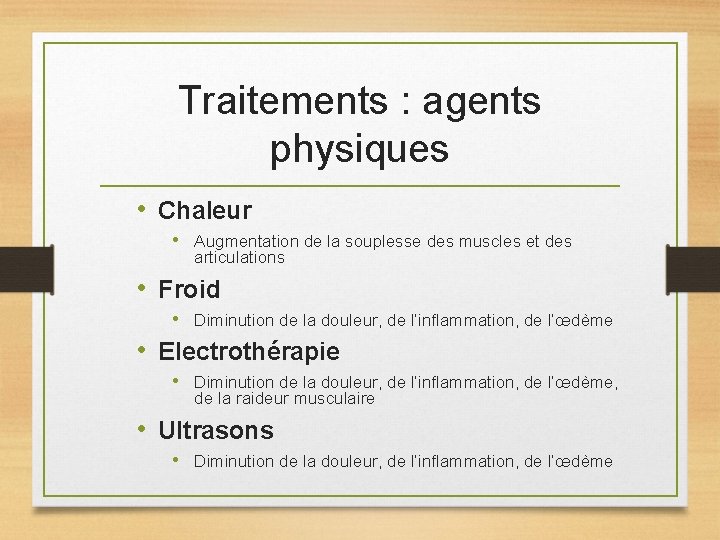 Traitements : agents physiques

• Chaleur
  • Augmentation de la souplesse des muscles et des articulations
• Froid
  • Diminution de la douleur, de l'inflammation, de l'œdème
• Electrothérapie
  • Diminution de la douleur, de l'inflammation, de l'œdème, de la raideur musculaire
• Ultrasons
  • Diminution de la douleur, de l'inflammation, de l'œdème